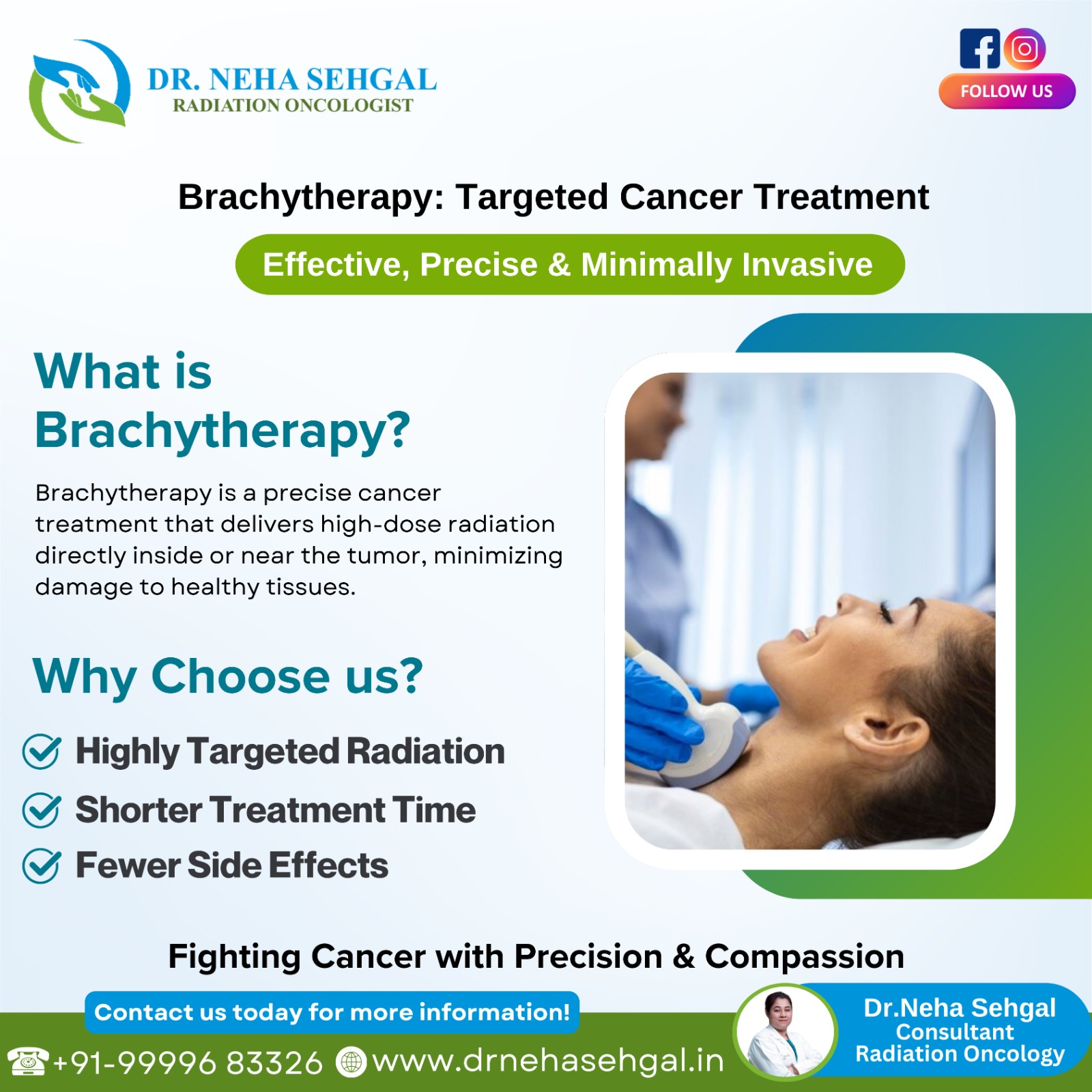 DR. NEHA SEHGAL
RADIATION ONCOLOGIST

FOLLOW US

Brachytherapy: Targeted Cancer Treatment

Effective, Precise & Minimally Invasive

What is Brachytherapy?

Brachytherapy is a precise cancer treatment that delivers high-dose radiation directly inside or near the tumor, minimizing damage to healthy tissues.

Why Choose us?

Highly Targeted Radiation

Shorter Treatment Time

Fewer Side Effects

Fighting Cancer with Precision & Compassion

Contact us today for more information!

+91-99996 83326 www.drnehasehgal.in

Dr.Neha Sehgal
Consultant
Radiation Oncology